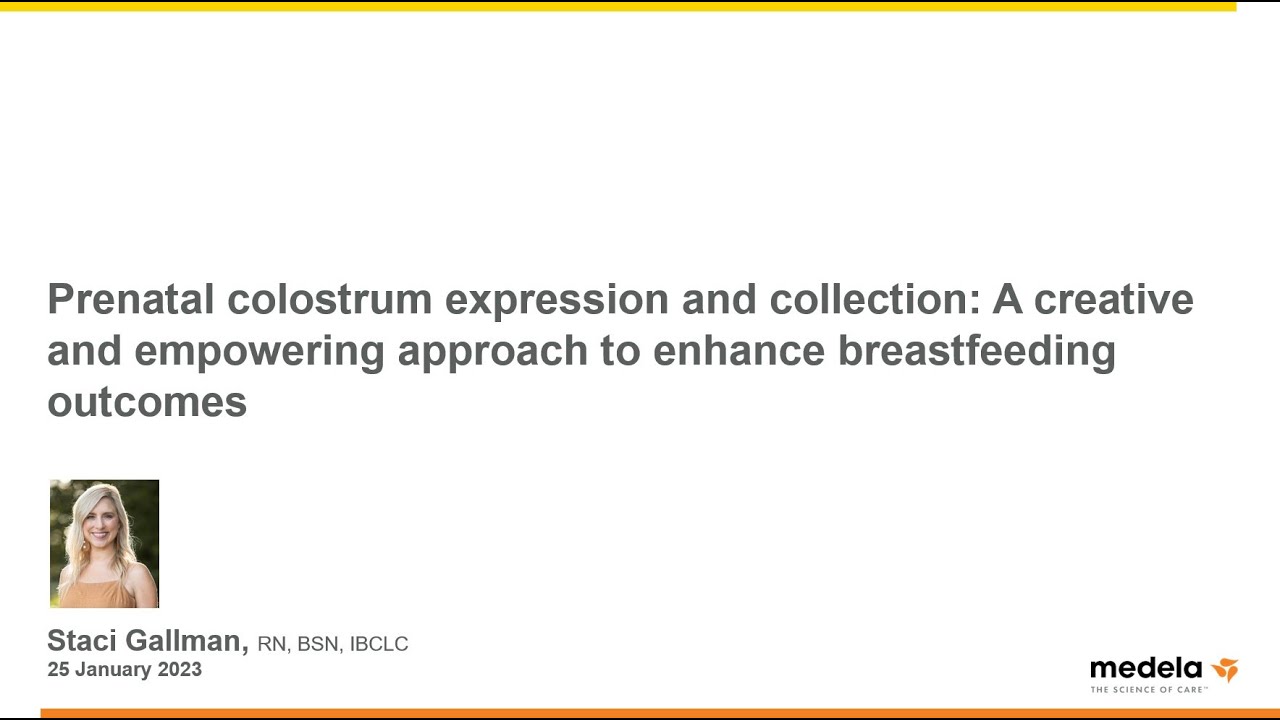 Prenatal colostrum expression and collection: A creative and empowering approach to enhance breastfeeding outcomes

Staci Gallman, RN, BSN, IBCLC
25 January 2023

medela
THE SCIENCE OF CARE™